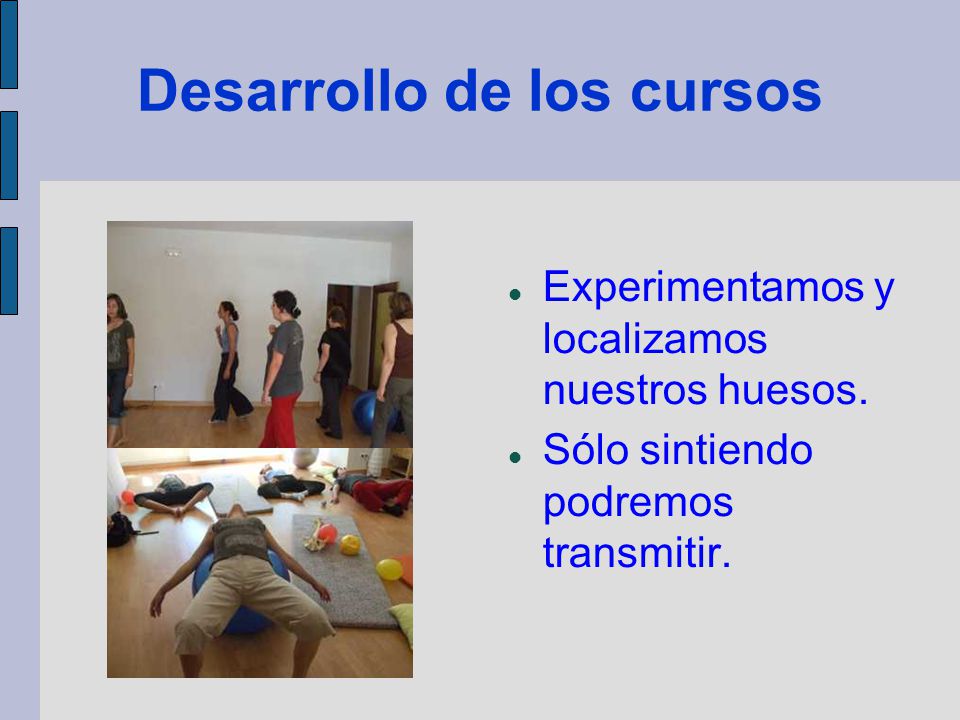 Desarrollo de los cursos

- Experimentamos y localizamos nuestros huesos.
- Sólo sintiendo podremos transmitir.